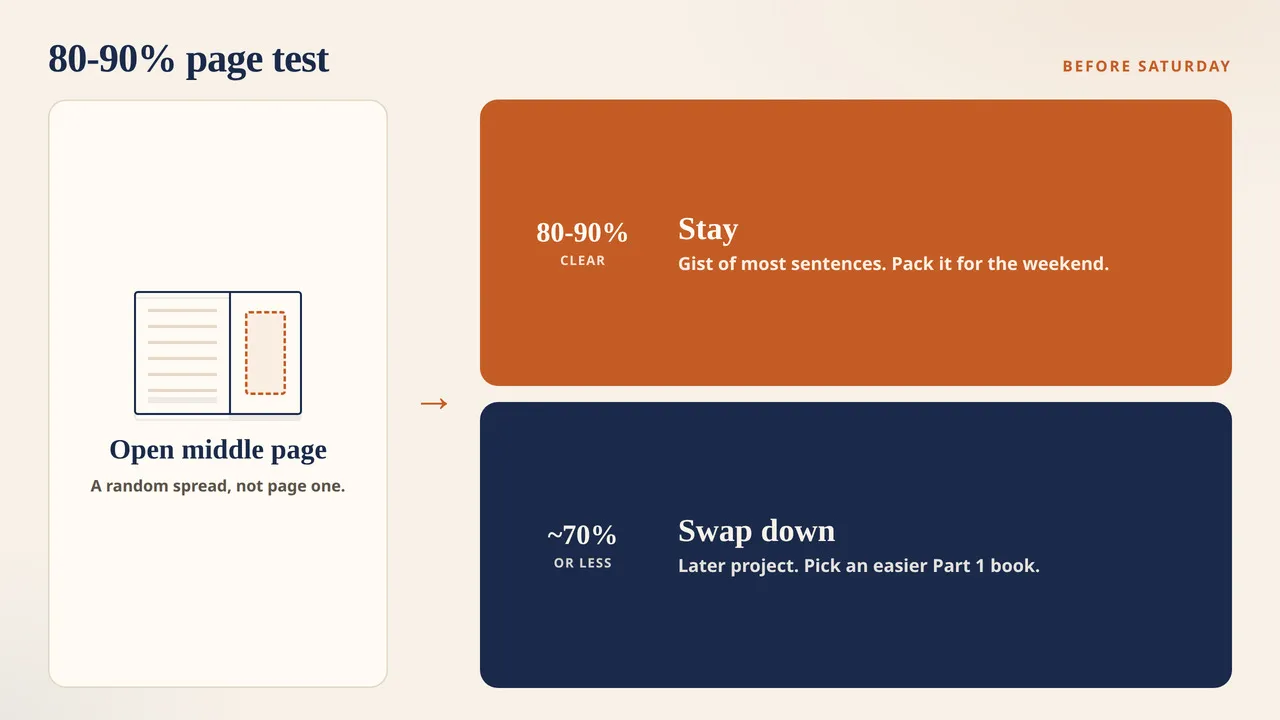 80-90% page test

BEFORE SATURDAY

Open middle page

A random spread, not page one.

→

80-90%
CLEAR

Stay

Gist of most sentences. Pack it for the weekend.

~70%
OR LESS

Swap down

Later project. Pick an easier Part 1 book.